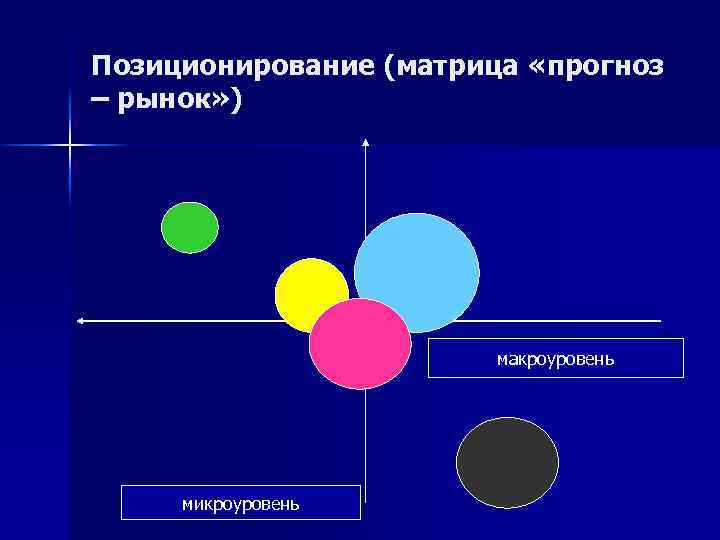 Позиционирование (матрица «прогноз – рынок»)

макроуровень

микроуровень